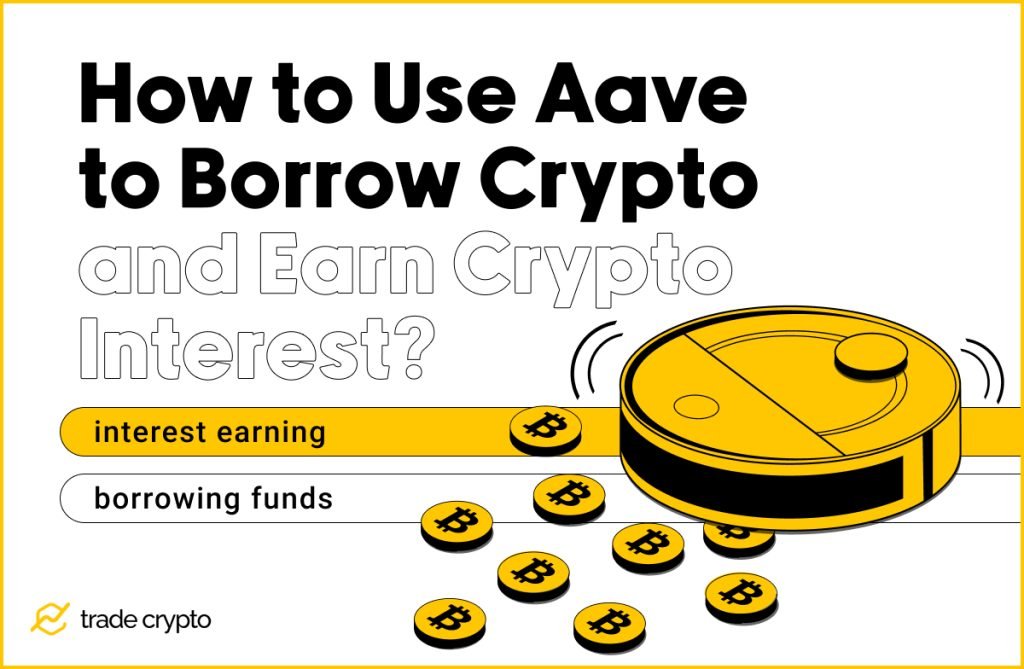 How to Use Aave to Borrow Crypto and Earn Crypto Interest?

interest earning

borrowing funds

trade crypto